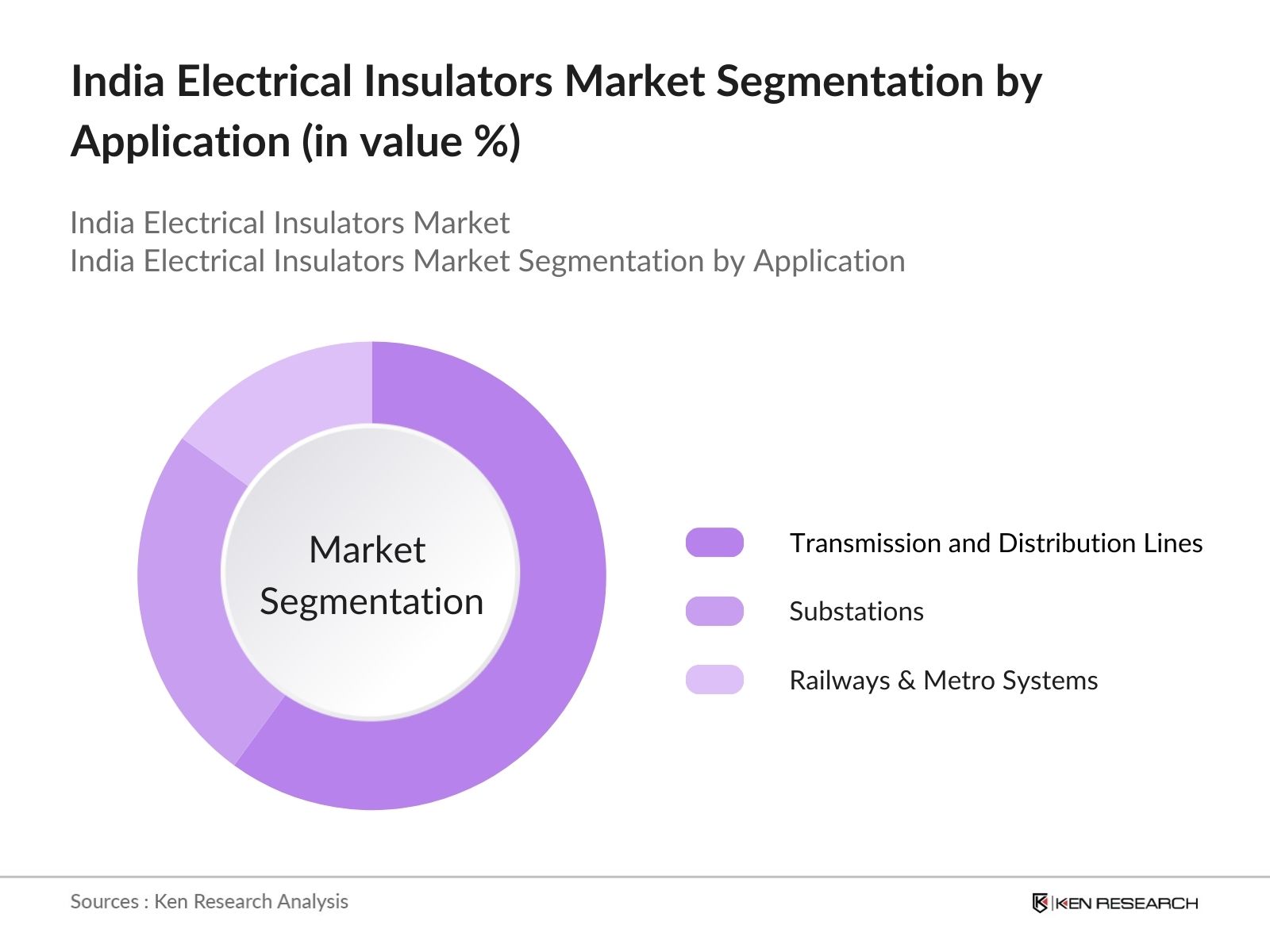 India Electrical Insulators Market Segmentation by Application (in value %)

India Electrical Insulators Market
India Electrical Insulators Market Segmentation by Application

Market Segmentation

Transmission and Distribution Lines
Substations
Railways & Metro Systems

Sources : Ken Research Analysis

KEN RESEARCH